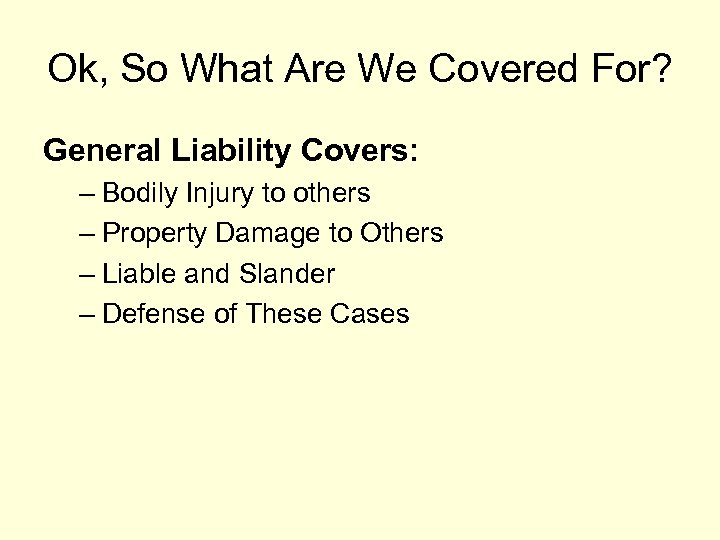 Ok, So What Are We Covered For?

General Liability Covers:

– Bodily Injury to others
– Property Damage to Others
– Liable and Slander
– Defense of These Cases